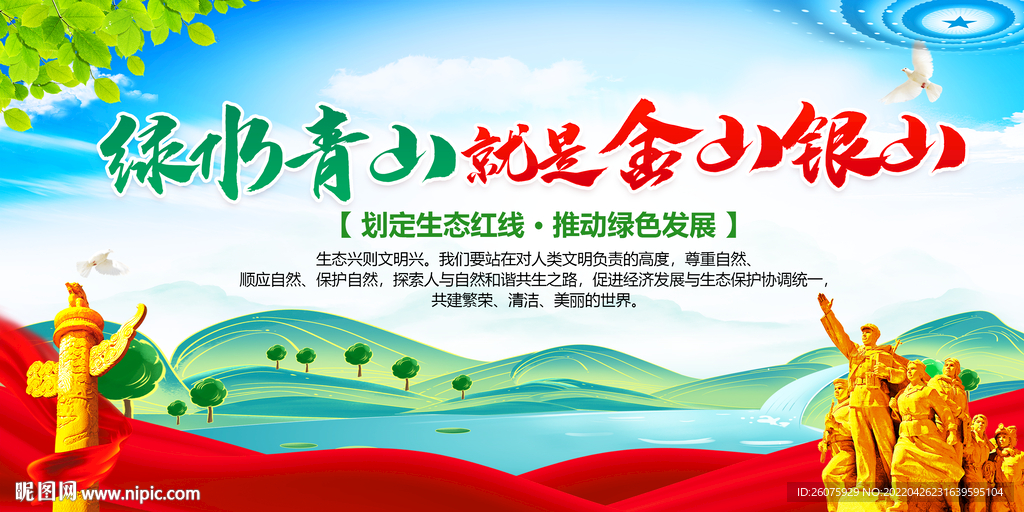 绿水青山就是金山银山

【 划定生态红线 · 推动绿色发展 】

生态兴则文明兴。我们要站在对人类文明负责的高度，尊重自然、顺应自然、保护自然，探索人与自然和谐共生之路，促进经济发展与生态保护协调统一，共建繁荣、清洁、美丽的世界。

昵图网 www.nipic.com

ID:26075929 NO:20220426231639595104